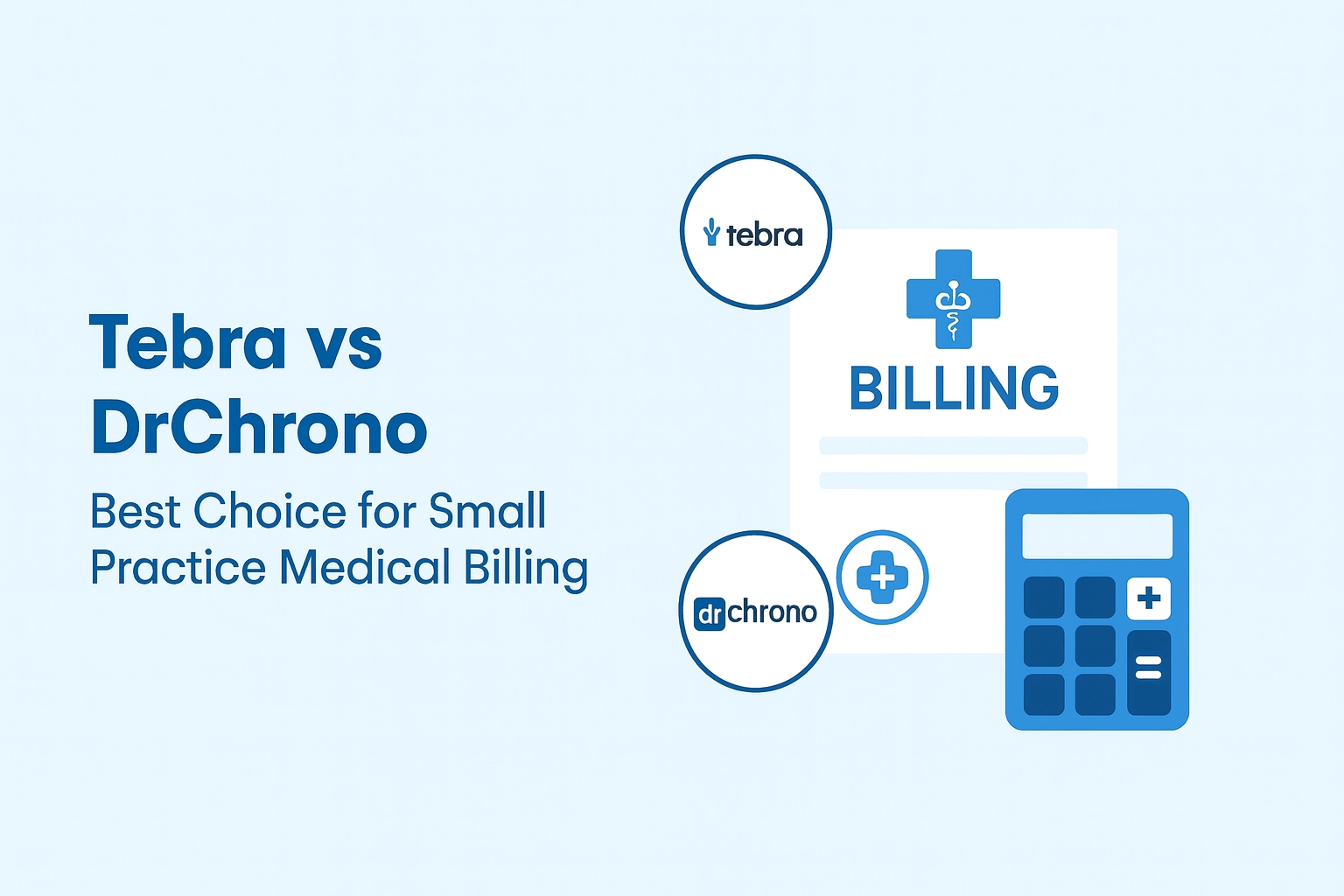 Tebra vs DrChrono

Best Choice for Small Practice Medical Billing

tebra

BILLING

drchrono